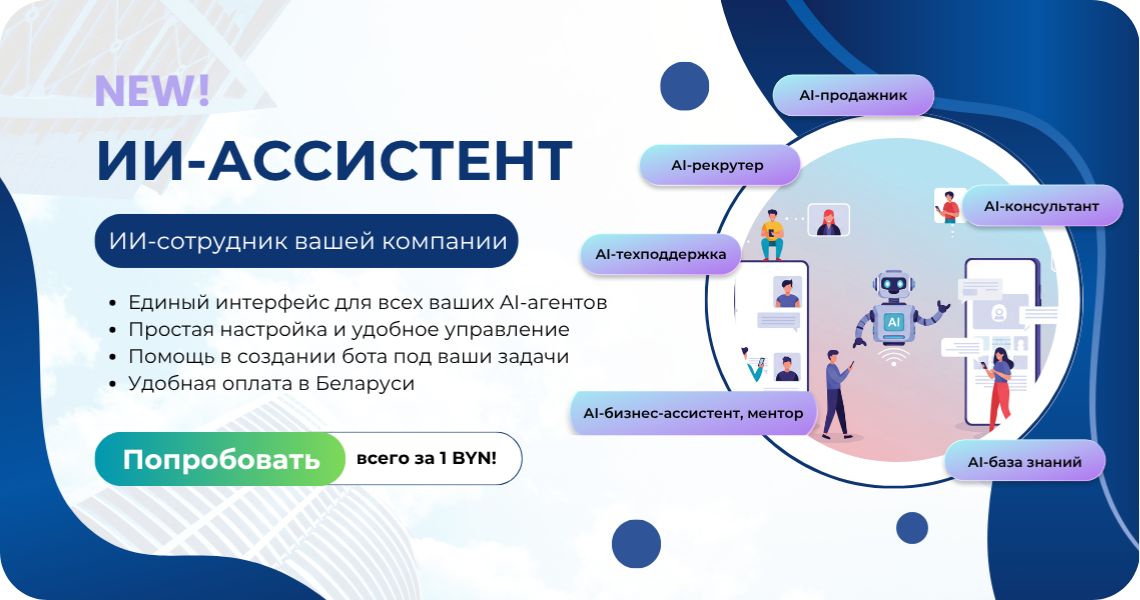 NEW!

ИИ-АССИСТЕНТ

ИИ-сотрудник вашей компании

• Единый интерфейс для всех ваших AI-агентов
• Простая настройка и удобное управление
• Помощь в создании бота под ваши задачи
• Удобная оплата в Беларуси

Попробовать всего за 1 BYN!

AI-продажник

AI-рекрутер

AI-консультант

AI-техподдержка

AI

AI-бизнес-ассистент, ментор

AI-база знаний